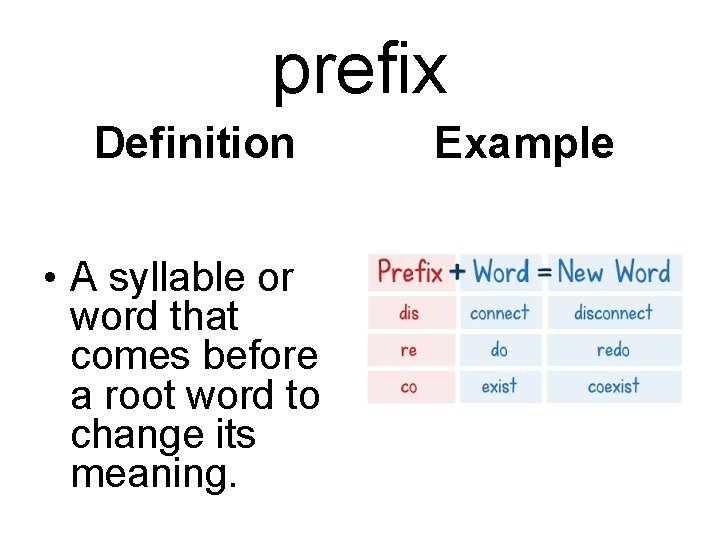 prefix

Definition

Example

• A syllable or word that comes before a root word to change its meaning.

| Prefix + | Word = | New Word |
|---|---|---|
| dis | connect | disconnect |
| re | do | redo |
| co | exist | coexist |